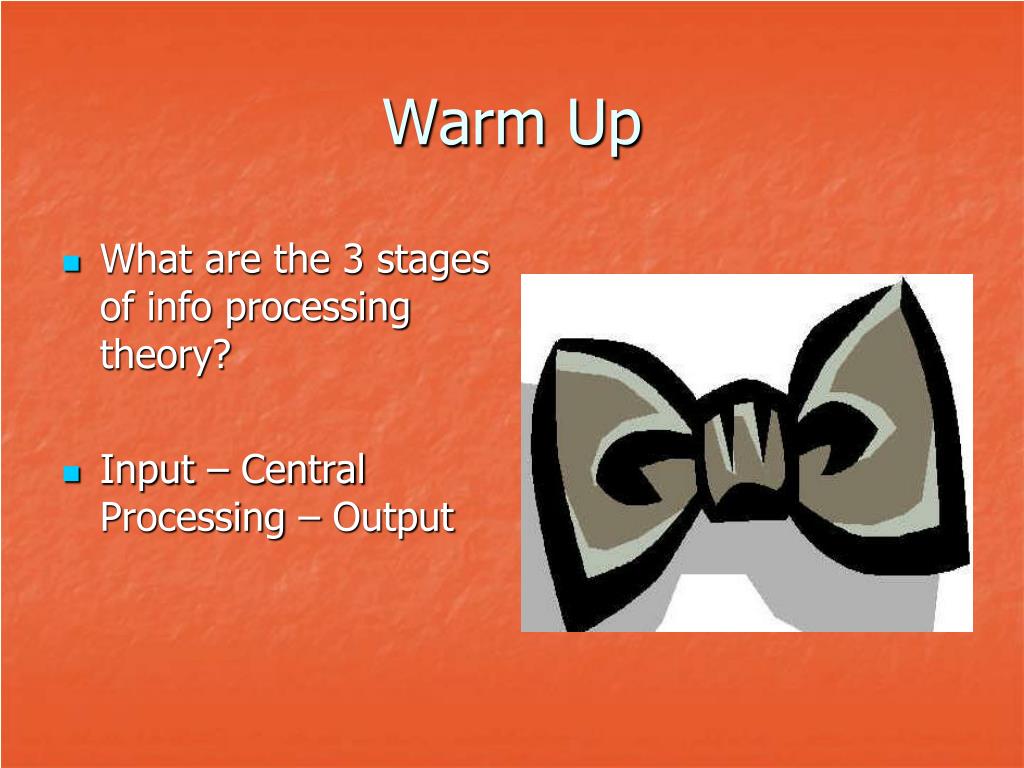 Warm Up

What are the 3 stages of info processing theory?

Input – Central Processing – Output